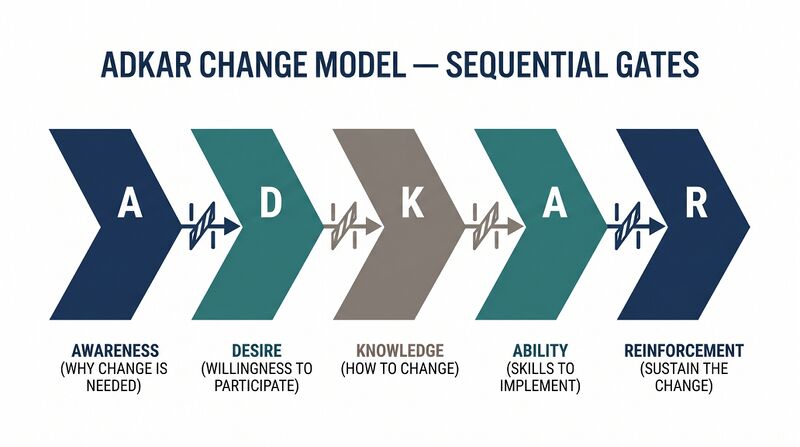 ADKAR CHANGE MODEL — SEQUENTIAL GATES

A

D

K

A

R

AWARENESS
(WHY CHANGE IS NEEDED)

DESIRE
(WILLINGNESS TO PARTICIPATE)

KNOWLEDGE
(HOW TO CHANGE)

ABILITY
(SKILLS TO IMPLEMENT)

REINFORCEMENT
(SUSTAIN THE CHANGE)